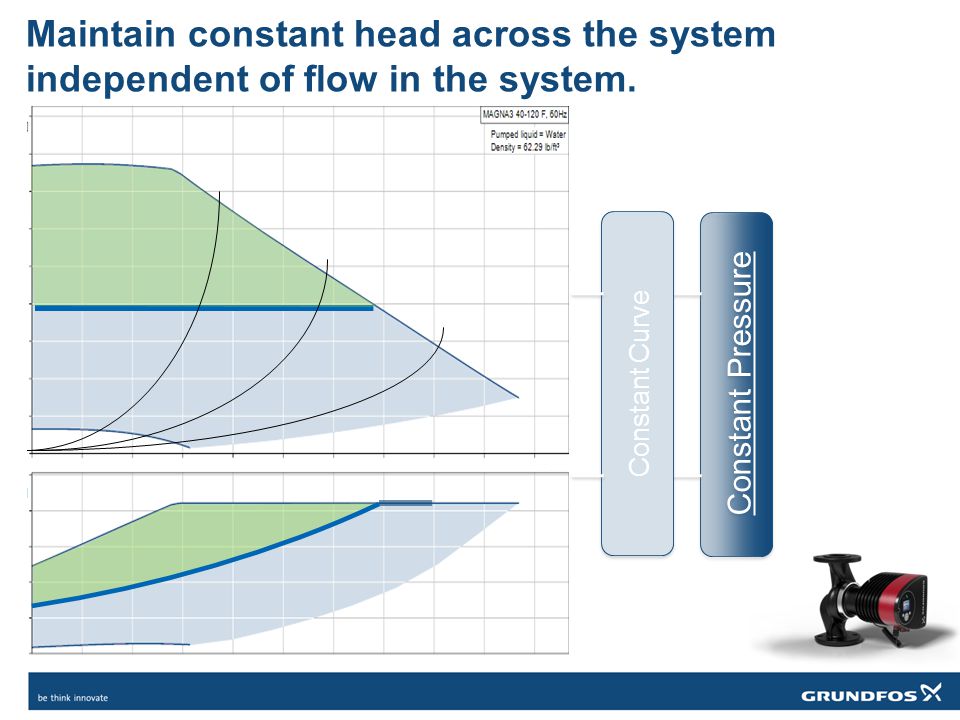 Maintain constant head across the system independent of flow in the system.

MAGNA3 40-120 F, 60Hz

Pumped liquid = Water
Density = 62.29 lb/ft³

Constant Curve

Constant Pressure

be think innovate

GRUNDFOS